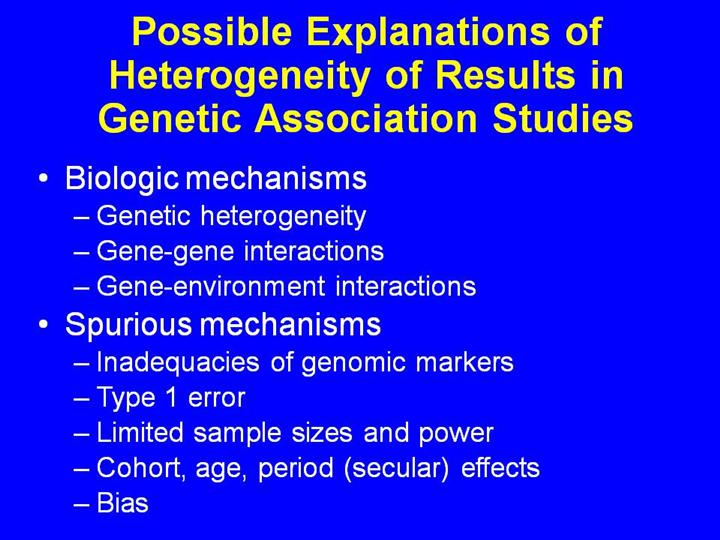 Possible Explanations of Heterogeneity of Results in Genetic Association Studies

• Biologic mechanisms
– Genetic heterogeneity
– Gene-gene interactions
– Gene-environment interactions
• Spurious mechanisms
– Inadequacies of genomic markers
– Type 1 error
– Limited sample sizes and power
– Cohort, age, period (secular) effects
– Bias